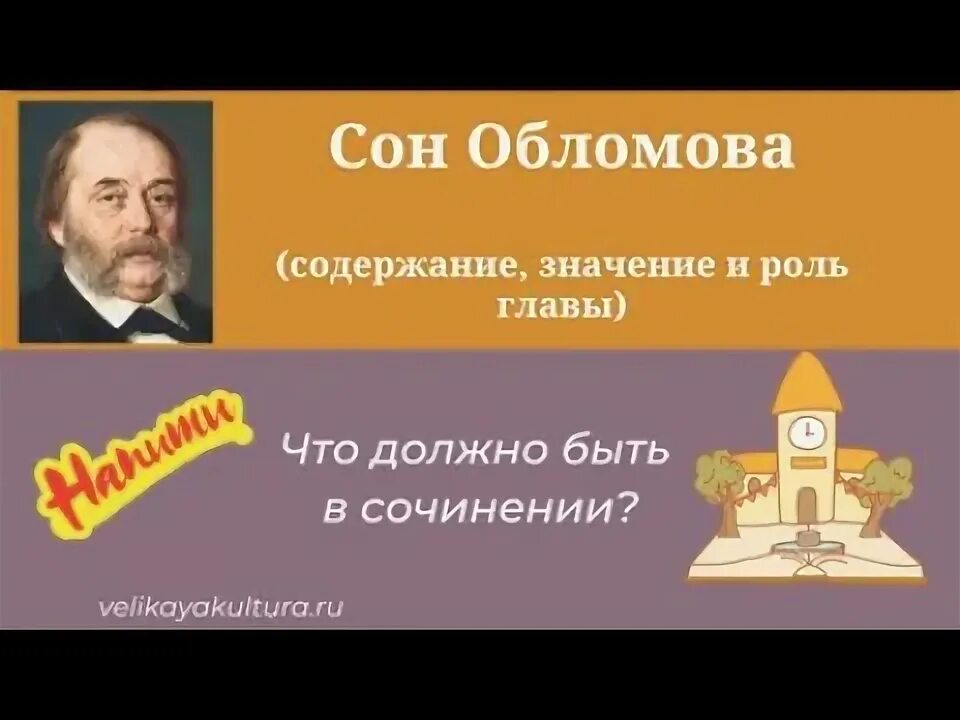 Сон Обломова

(содержание, значение и роль главы)

Напиши

Что должно быть в сочинении?

velikayakultura.ru